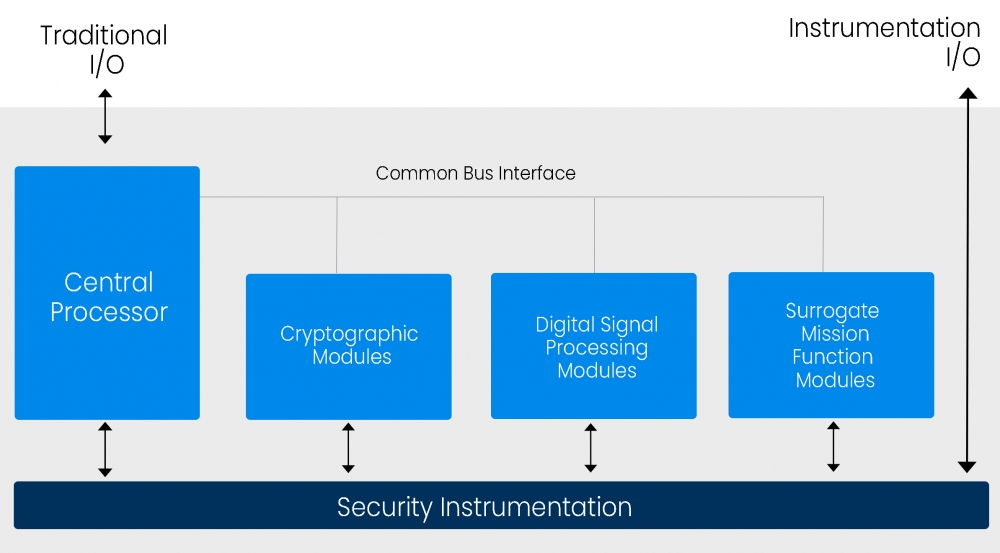 Traditional I/O

Instrumentation I/O

Common Bus Interface

Central Processor

Cryptographic Modules

Digital Signal Processing Modules

Surrogate Mission Function Modules

Security Instrumentation